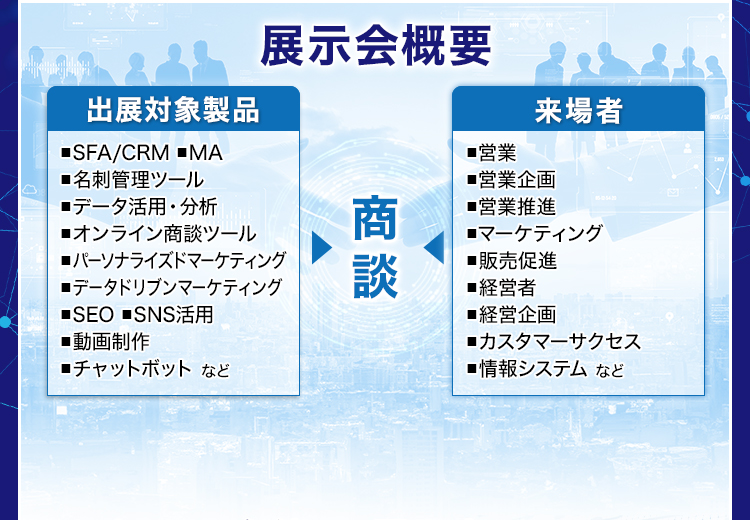 展示会概要

出展対象製品

■SFA/CRM ■MA
■名刺管理ツール
■データ活用・分析
■オンライン商談ツール
■パーソナライズドマーケティング
■データドリブンマーケティング
■SEO ■SNS活用
■動画制作
■チャットボット など

商談

来場者

■営業
■営業企画
■営業推進
■マーケティング
■販売促進
■経営者
■経営企画
■カスタマーサクセス
■情報システム など